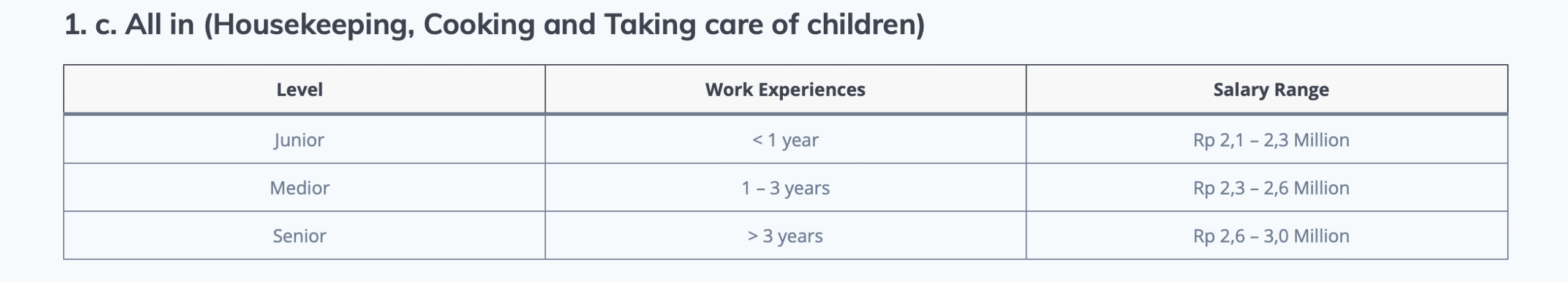 1. c. All in (Housekeeping, Cooking and Taking care of children)

| Level | Work Experiences | Salary Range |
|---|---|---|
| Junior | < 1 year | Rp 2,1 – 2,3 Million |
| Medior | 1 – 3 years | Rp 2,3 – 2,6 Million |
| Senior | > 3 years | Rp 2,6 – 3,0 Million |